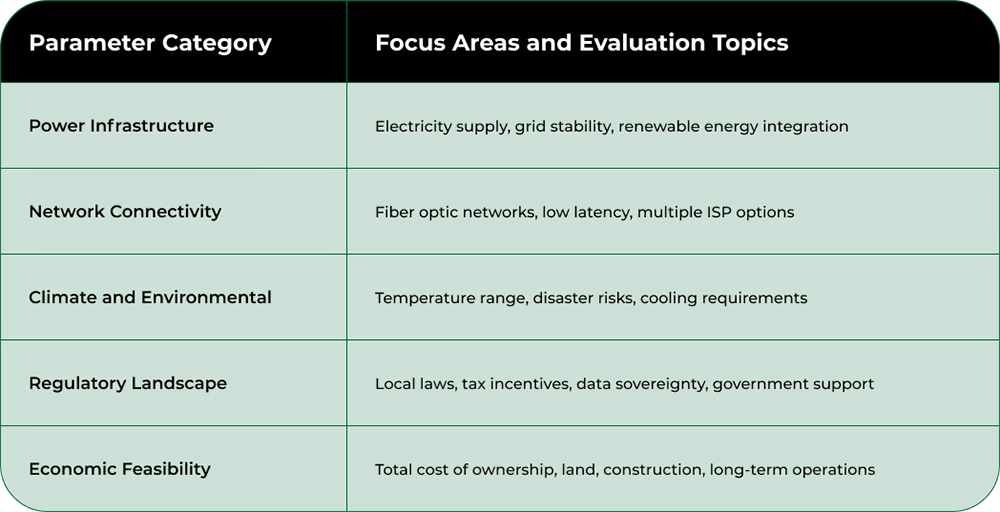 | Parameter Category | Focus Areas and Evaluation Topics |
|---|---|
| Power Infrastructure | Electricity supply, grid stability, renewable energy integration |
| Network Connectivity | Fiber optic networks, low latency, multiple ISP options |
| Climate and Environmental | Temperature range, disaster risks, cooling requirements |
| Regulatory Landscape | Local laws, tax incentives, data sovereignty, government support |
| Economic Feasibility | Total cost of ownership, land, construction, long-term operations |